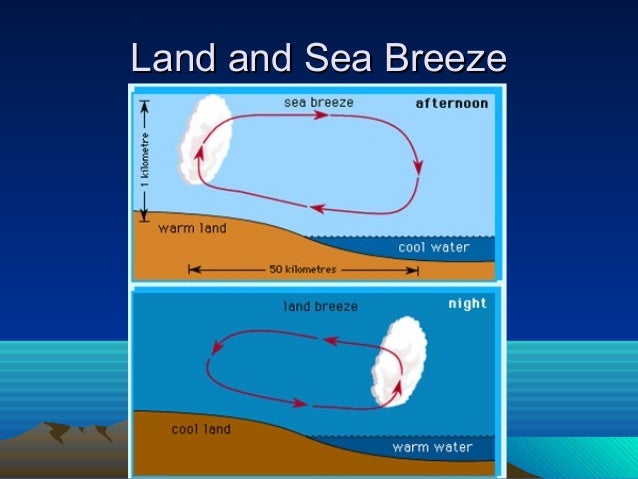 Land and Sea Breeze

sea breeze
afternoon
1 kilometre
warm land
cool water
50 kilometres

land breeze
night
cool land
warm water